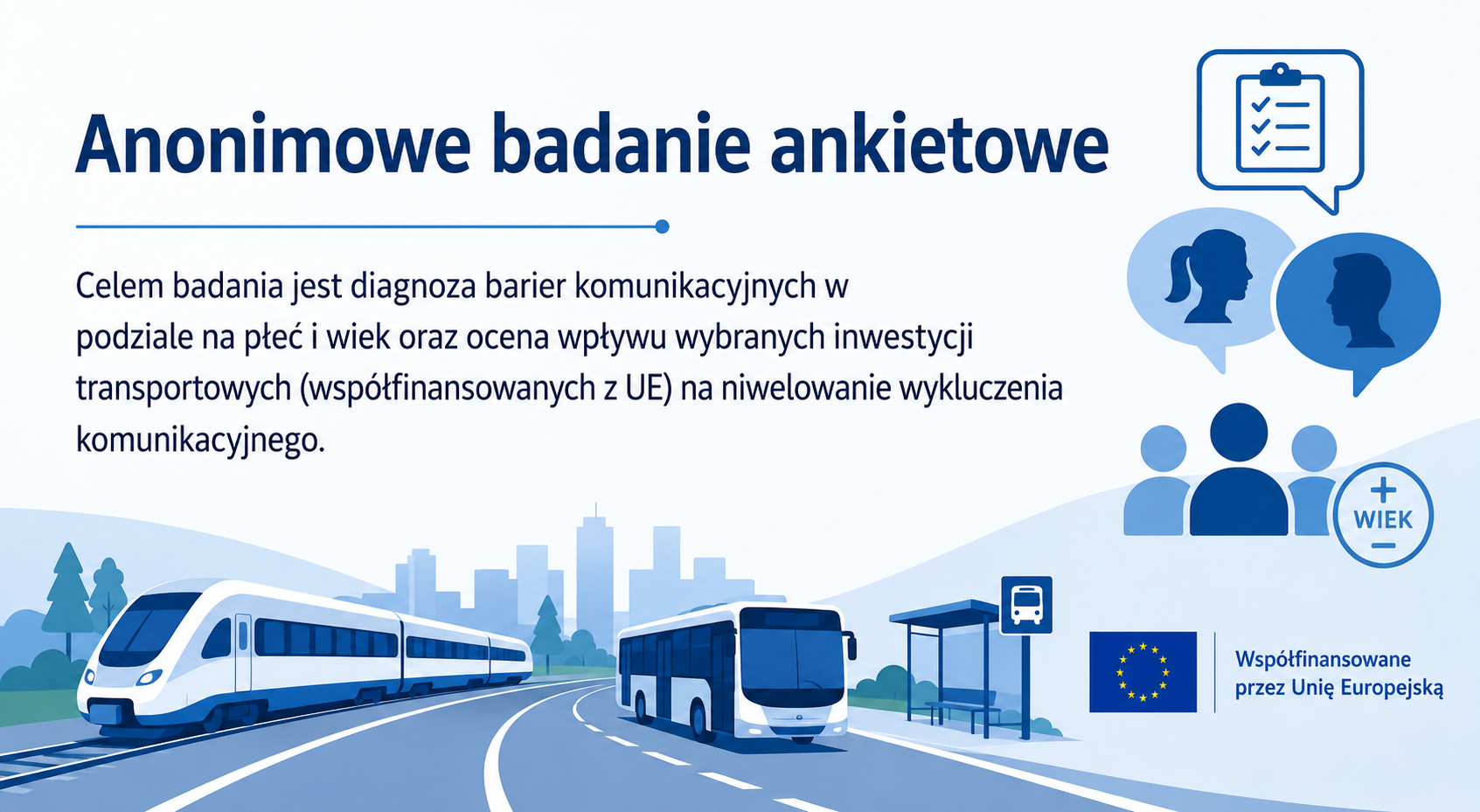 Anonimowe badanie ankietowe

Celem badania jest diagnoza barier komunikacyjnych w podziale na płeć i wiek oraz ocena wpływu wybranych inwestycji transportowych (współfinansowanych z UE) na niwelowanie wykluczenia komunikacyjnego.

+
WIEK
−

Współfinansowane przez Unię Europejską